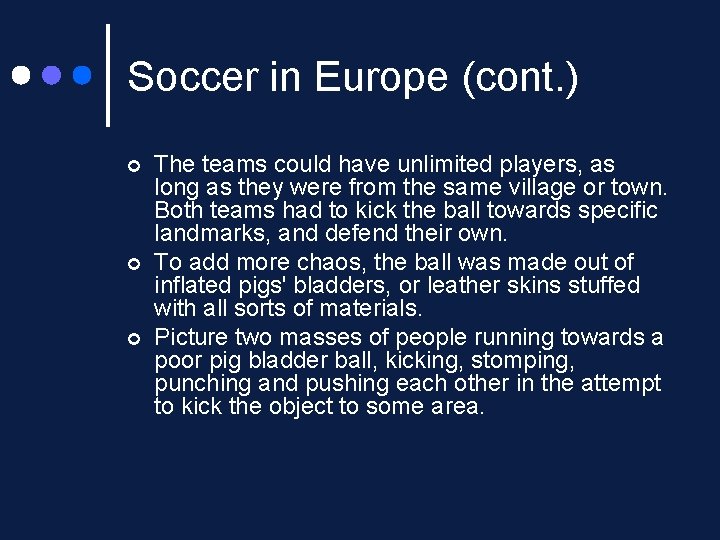 Soccer in Europe (cont.)

The teams could have unlimited players, as long as they were from the same village or town. Both teams had to kick the ball towards specific landmarks, and defend their own.

To add more chaos, the ball was made out of inflated pigs' bladders, or leather skins stuffed with all sorts of materials.

Picture two masses of people running towards a poor pig bladder ball, kicking, stomping, punching and pushing each other in the attempt to kick the object to some area.